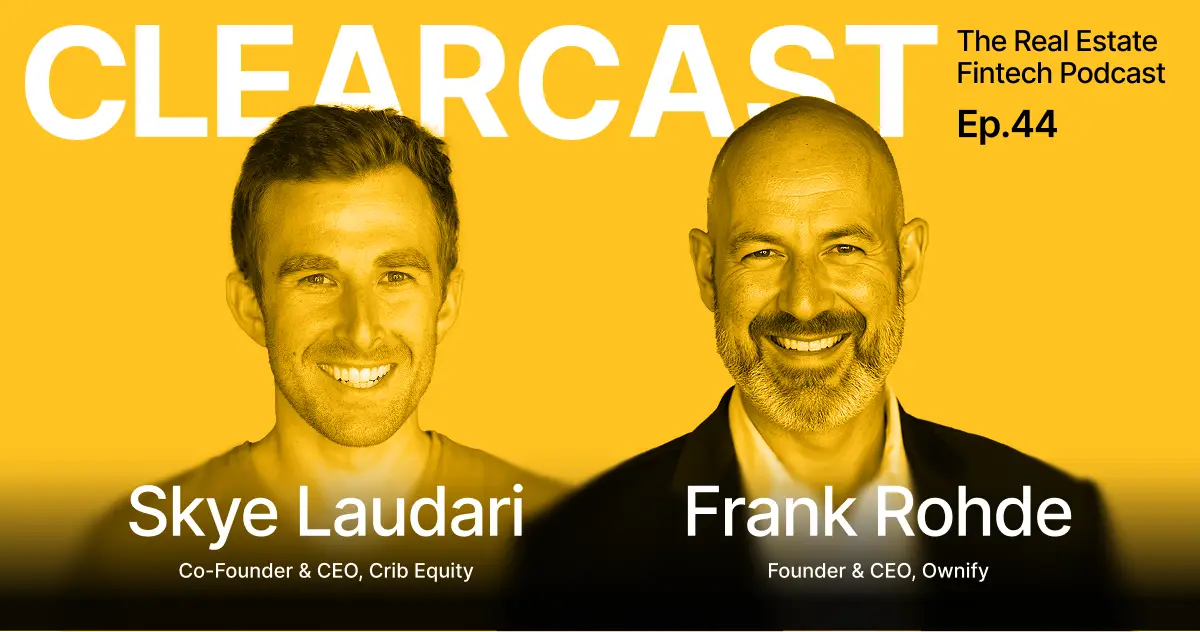 CLEARCAST

The Real Estate Fintech Podcast

Ep.44

Skye Laudari

Co-Founder & CEO, Crib Equity

Frank Rohde

Founder & CEO, Ownify